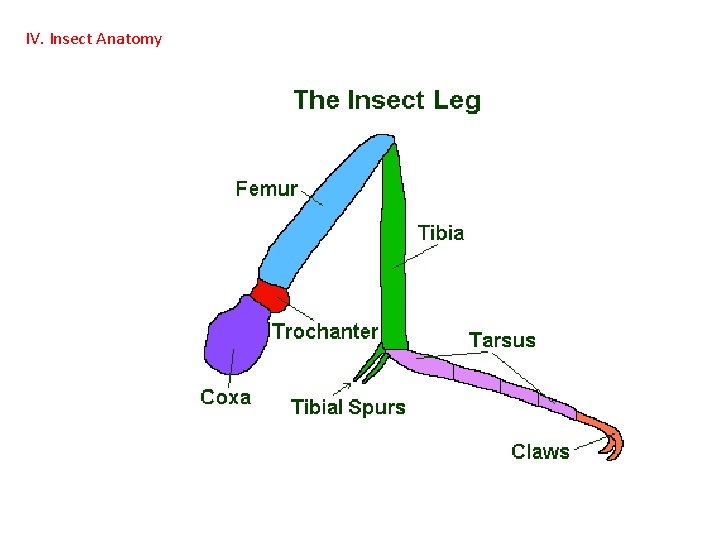 IV. Insect Anatomy

The Insect Leg

Femur

Tibia

Trochanter

Tarsus

Coxa

Tibial Spurs

Claws